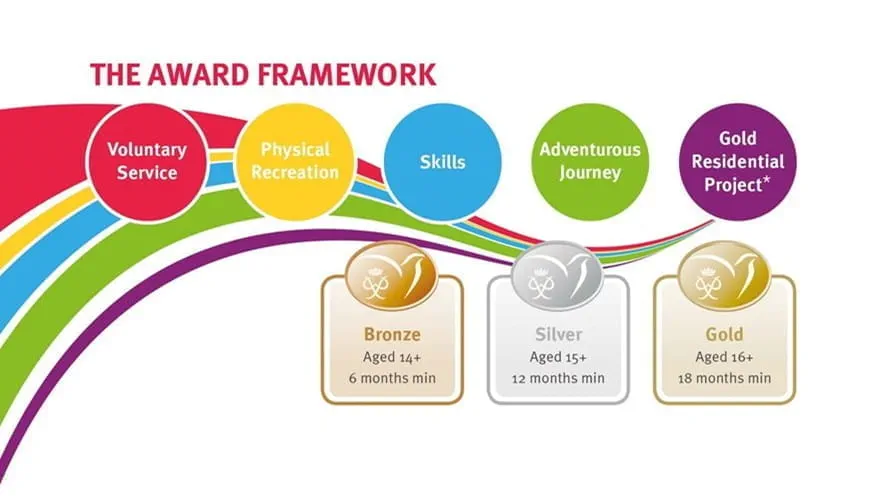 THE AWARD FRAMEWORK

Voluntary Service

Physical Recreation

Skills

Adventurous Journey

Gold Residential Project*

Bronze
Aged 14+
6 months min

Silver
Aged 15+
12 months min

Gold
Aged 16+
18 months min